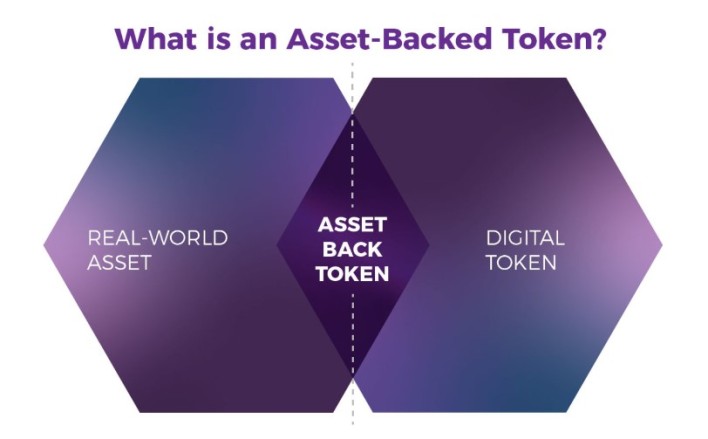 What is an Asset-Backed Token?

REAL-WORLD ASSET

ASSET BACK TOKEN

DIGITAL TOKEN